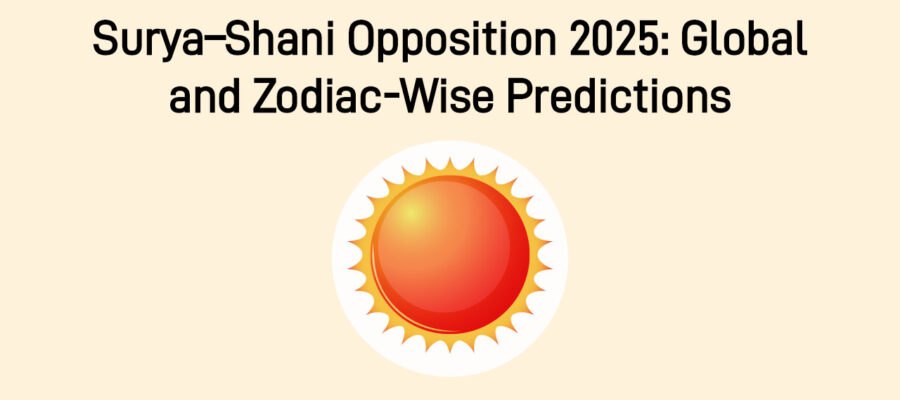 Surya–Shani Opposition 2025: Global and Zodiac-Wise Predictions